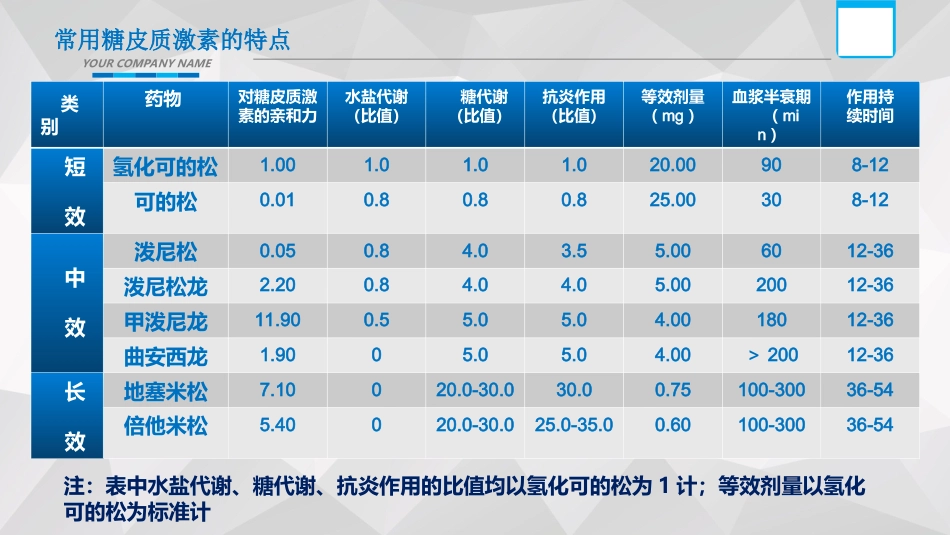 常用糖皮质激素的特点

YOUR COMPANY NAME

| 类别 | 药物 | 对糖皮质激素的亲和力 | 水盐代谢（比值） | 糖代谢（比值） | 抗炎作用（比值） | 等效剂量（mg） | 血浆半衰期（min） | 作用持续时间 |
|---|---|---|---|---|---|---|---|---|
| 短效 | 氢化可的松 | 1.00 | 1.0 | 1.0 | 1.0 | 20.00 | 90 | 8-12 |
| | 可的松 | 0.01 | 0.8 | 0.8 | 0.8 | 25.00 | 30 | 8-12 |
| 中效 | 泼尼松 | 0.05 | 0.8 | 4.0 | 3.5 | 5.00 | 60 | 12-36 |
| | 泼尼松龙 | 2.20 | 0.8 | 4.0 | 4.0 | 5.00 | 200 | 12-36 |
| | 甲泼尼龙 | 11.90 | 0.5 | 5.0 | 5.0 | 4.00 | 180 | 12-36 |
| | 曲安西龙 | 1.90 | 0 | 5.0 | 5.0 | 4.00 | ＞ 200 | 12-36 |
| 长效 | 地塞米松 | 7.10 | 0 | 20.0-30.0 | 30.0 | 0.75 | 100-300 | 36-54 |
| | 倍他米松 | 5.40 | 0 | 20.0-30.0 | 25.0-35.0 | 0.60 | 100-300 | 36-54 |

注：表中水盐代谢、糖代谢、抗炎作用的比值均以氢化可的松为 1 计；等效剂量以氢化可的松为标准计